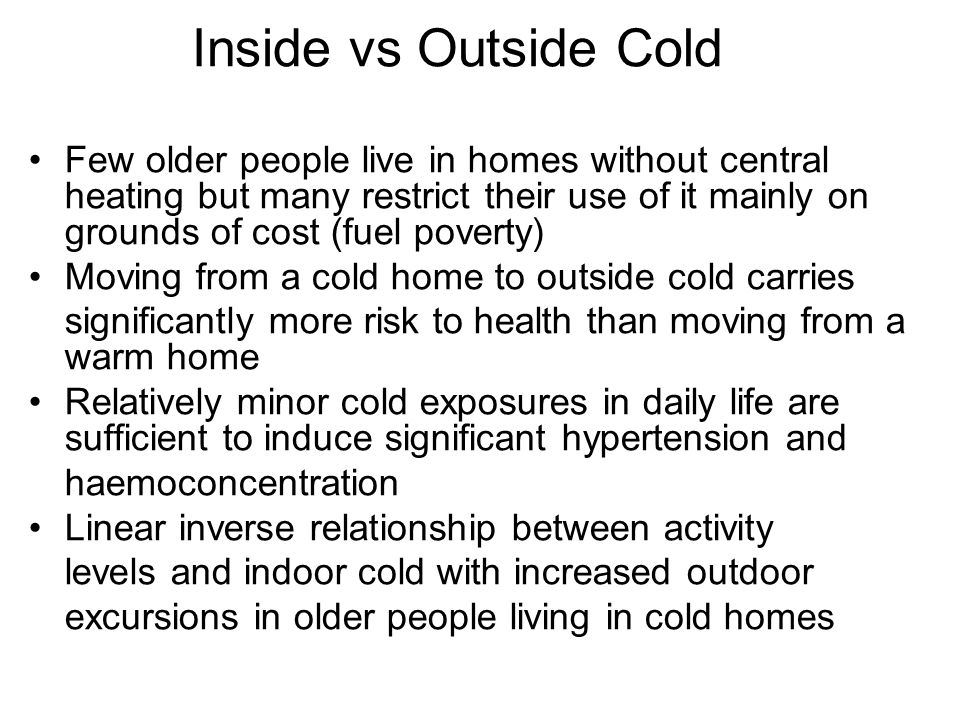 Inside vs Outside Cold

• Few older people live in homes without central heating but many restrict their use of it mainly on grounds of cost (fuel poverty)
• Moving from a cold home to outside cold carries significantly more risk to health than moving from a warm home
• Relatively minor cold exposures in daily life are sufficient to induce significant hypertension and haemoconcentration
• Linear inverse relationship between activity levels and indoor cold with increased outdoor excursions in older people living in cold homes